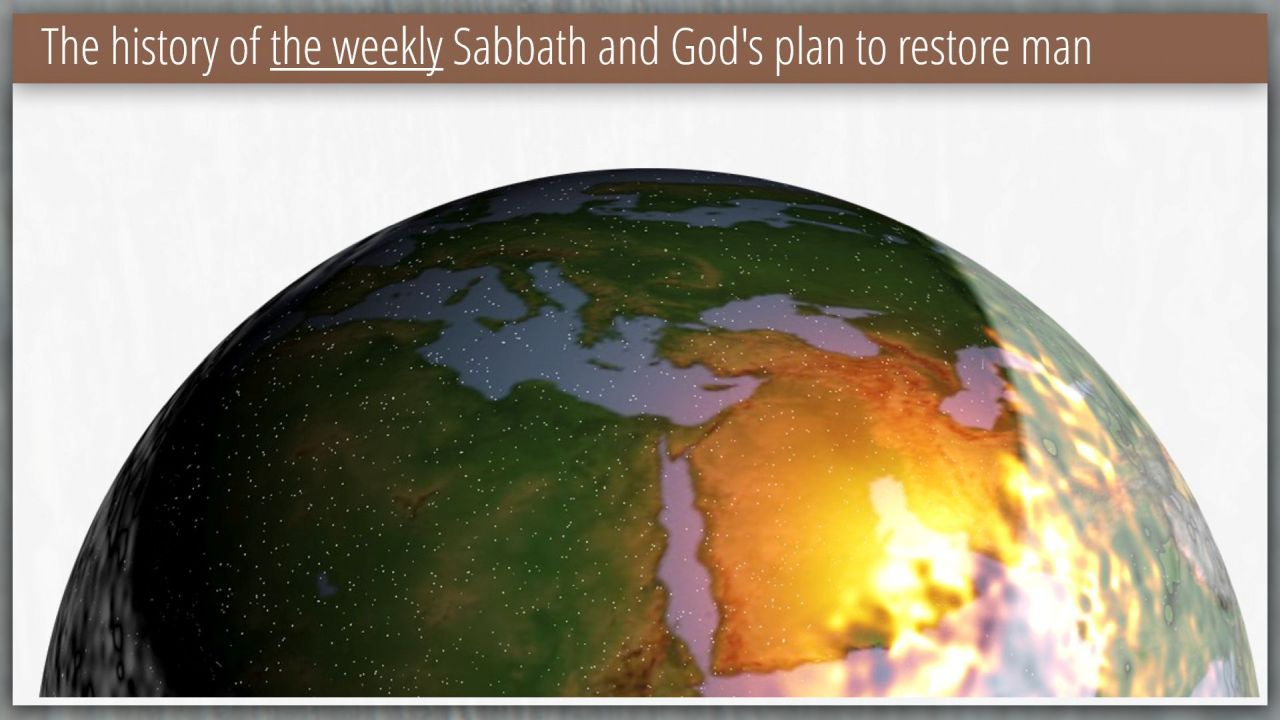 The history of the weekly Sabbath and God's plan to restore man